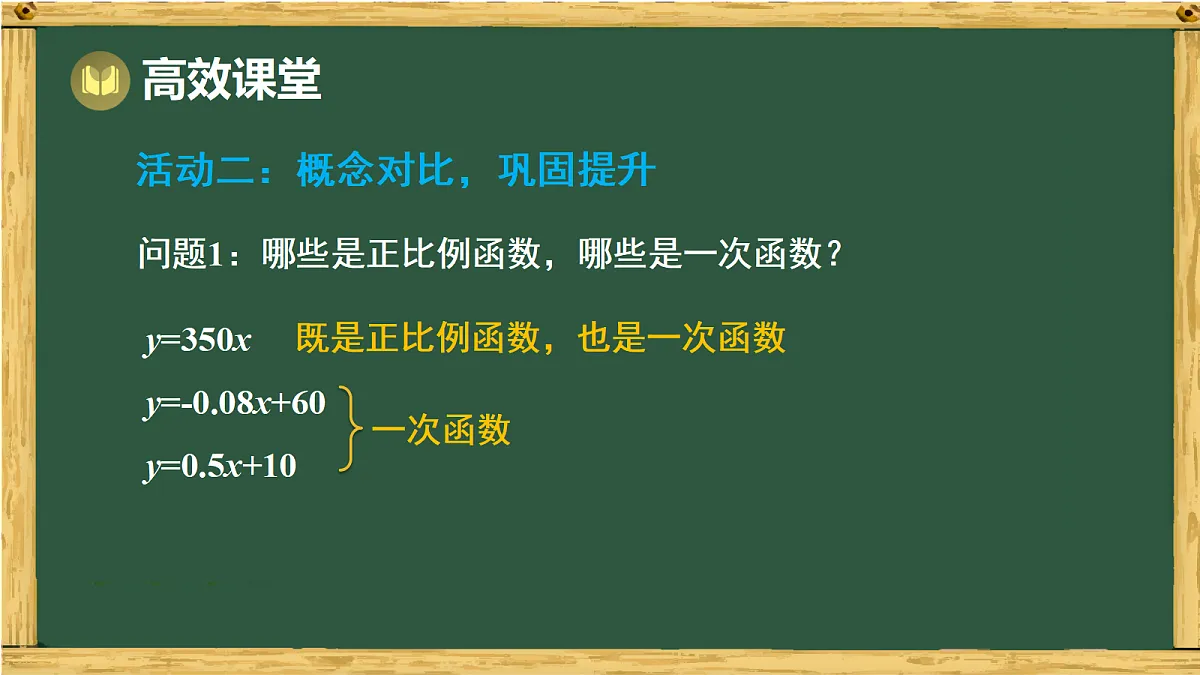 高效课堂

活动二：概念对比，巩固提升

问题1：哪些是正比例函数，哪些是一次函数？

$y=350x$ 既是正比例函数，也是一次函数

$y=-0.08x+60$
$y=0.5x+10$
一次函数